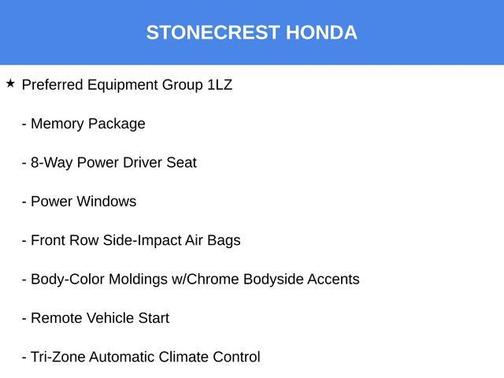 STONECREST HONDA

★ Preferred Equipment Group 1LZ

- Memory Package

- 8-Way Power Driver Seat

- Power Windows

- Front Row Side-Impact Air Bags

- Body-Color Moldings w/Chrome Bodyside Accents

- Remote Vehicle Start

- Tri-Zone Automatic Climate Control